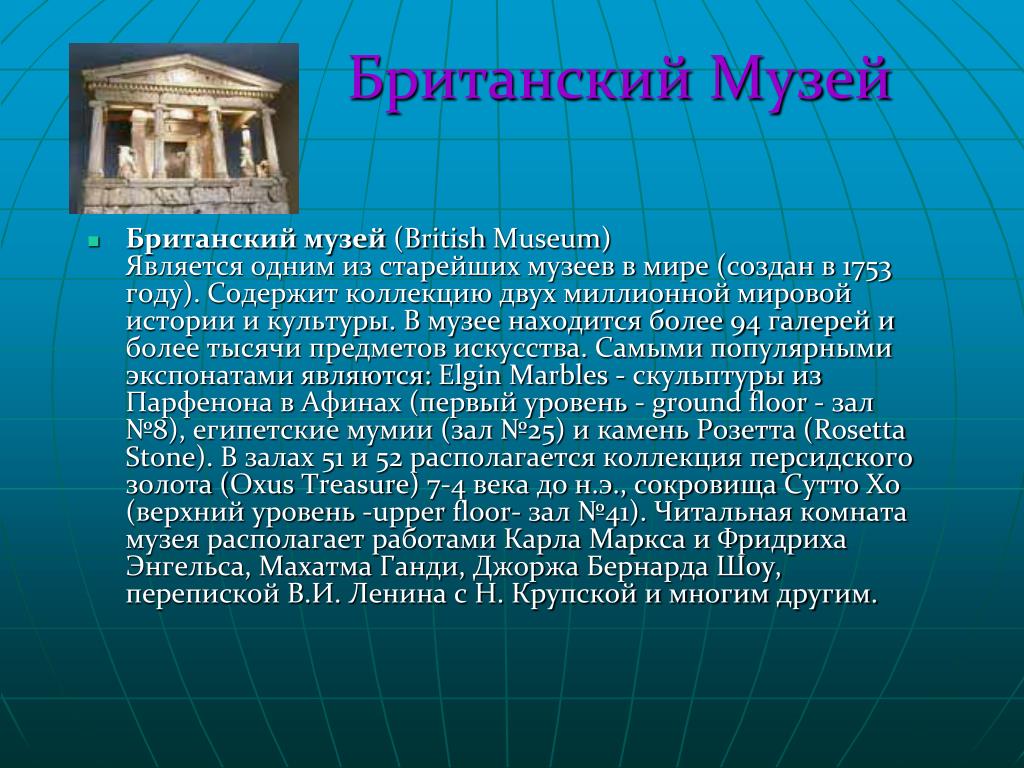 Британский Музей

Британский музей (British Museum)
Является одним из старейших музеев в мире (создан в 1753 году). Содержит коллекцию двух миллионной мировой истории и культуры. В музее находится более 94 галерей и более тысячи предметов искусства. Самыми популярными экспонатами являются: Elgin Marbles - скульптуры из Парфенона в Афинах (первый уровень - ground floor - зал №8), египетские мумии (зал №25) и камень Розетта (Rosetta Stone). В залах 51 и 52 располагается коллекция персидского золота (Oxus Treasure) 7-4 века до н.э., сокровища Сутто Хо (верхний уровень -upper floor- зал №41). Читальная комната музея располагает работами Карла Маркса и Фридриха Энгельса, Махатма Ганди, Джоржа Бернарда Шоу, перепиской В.И. Ленина с Н. Крупской и многим другим.